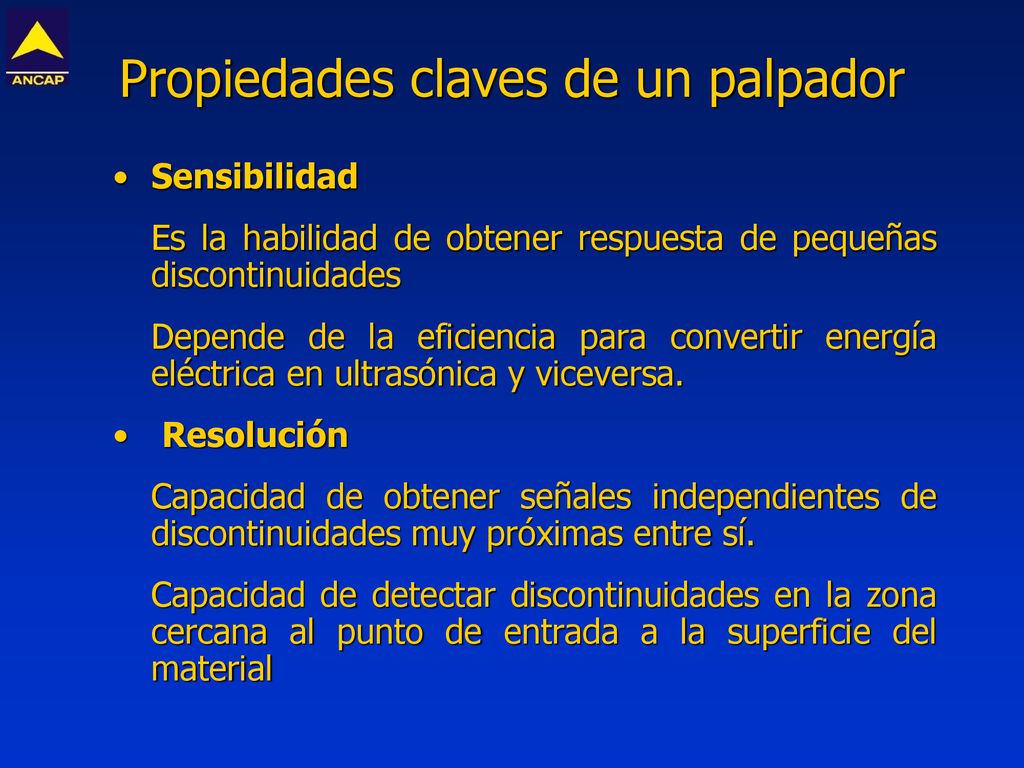 ANCAP

Propiedades claves de un palpador

• Sensibilidad

Es la habilidad de obtener respuesta de pequeñas discontinuidades

Depende de la eficiencia para convertir energía eléctrica en ultrasónica y viceversa.

• Resolución

Capacidad de obtener señales independientes de discontinuidades muy próximas entre sí.

Capacidad de detectar discontinuidades en la zona cercana al punto de entrada a la superficie del material